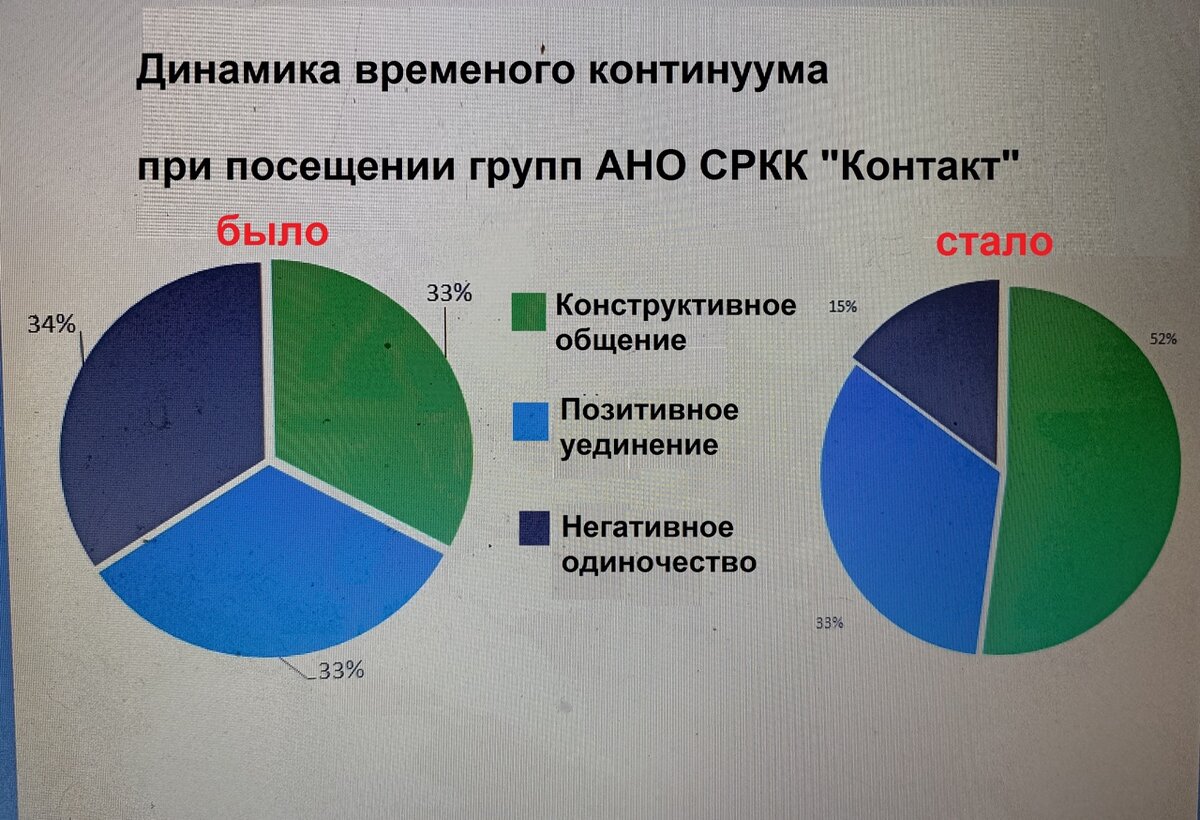 Динамика временого континуума

при посещении групп АНО СРКК "Контакт"

было

34%

33%

33%

Конструктивное общение

Позитивное уединение

Негативное одиночество

стало

15%

52%

33%